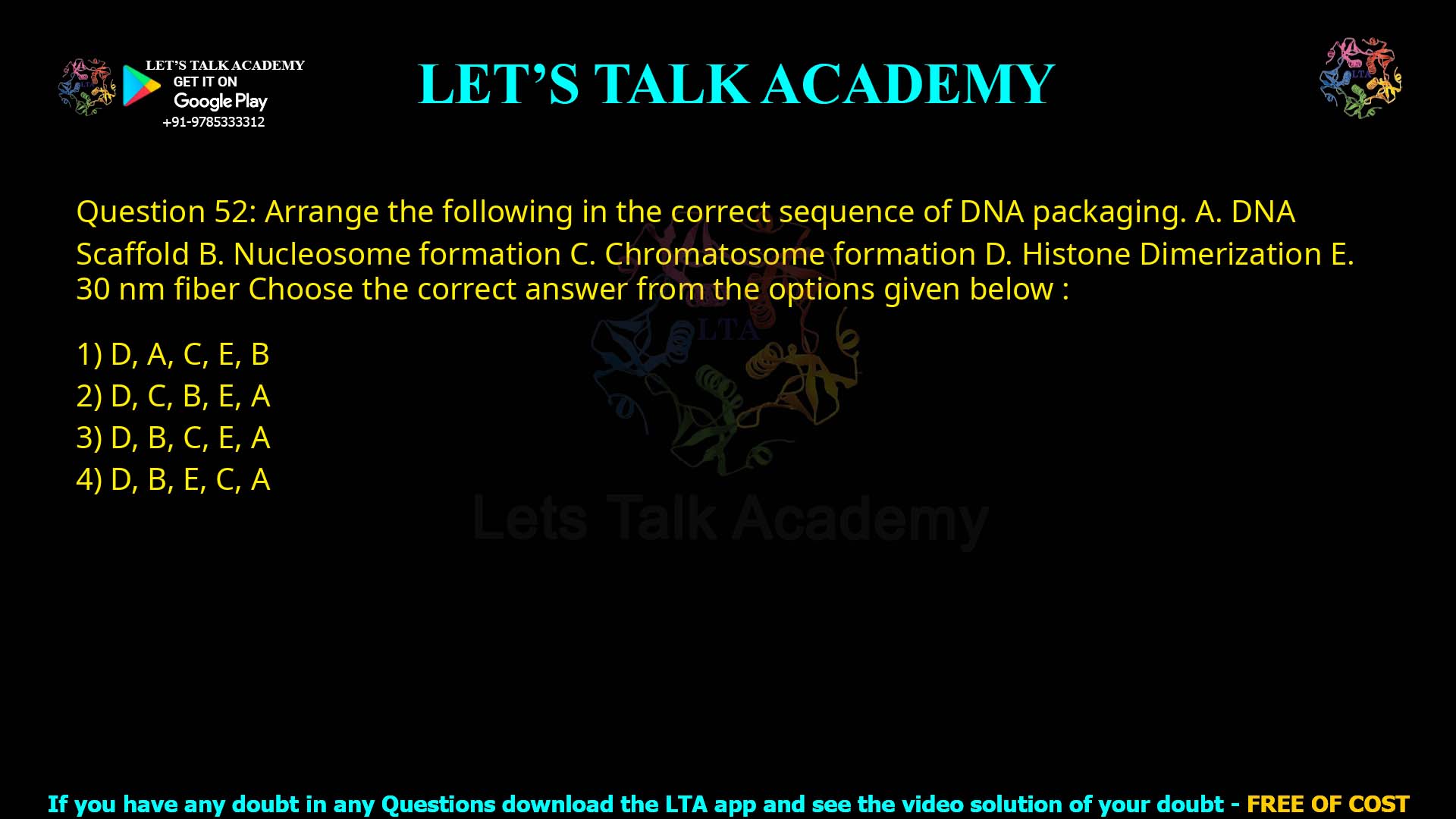 LET'S TALK ACADEMY
GET IT ON
Google Play
+91-9785333312

LET'S TALK ACADEMY

LTA

Question 52: Arrange the following in the correct sequence of DNA packaging. A. DNA Scaffold B. Nucleosome formation C. Chromatosome formation D. Histone Dimerization E. 30 nm fiber Choose the correct answer from the options given below :

1) D, A, C, E, B
2) D, C, B, E, A
3) D, B, C, E, A
4) D, B, E, C, A

LTA
Lets Talk Academy

If you have any doubt in any Questions download the LTA app and see the video solution of your doubt - FREE OF COST